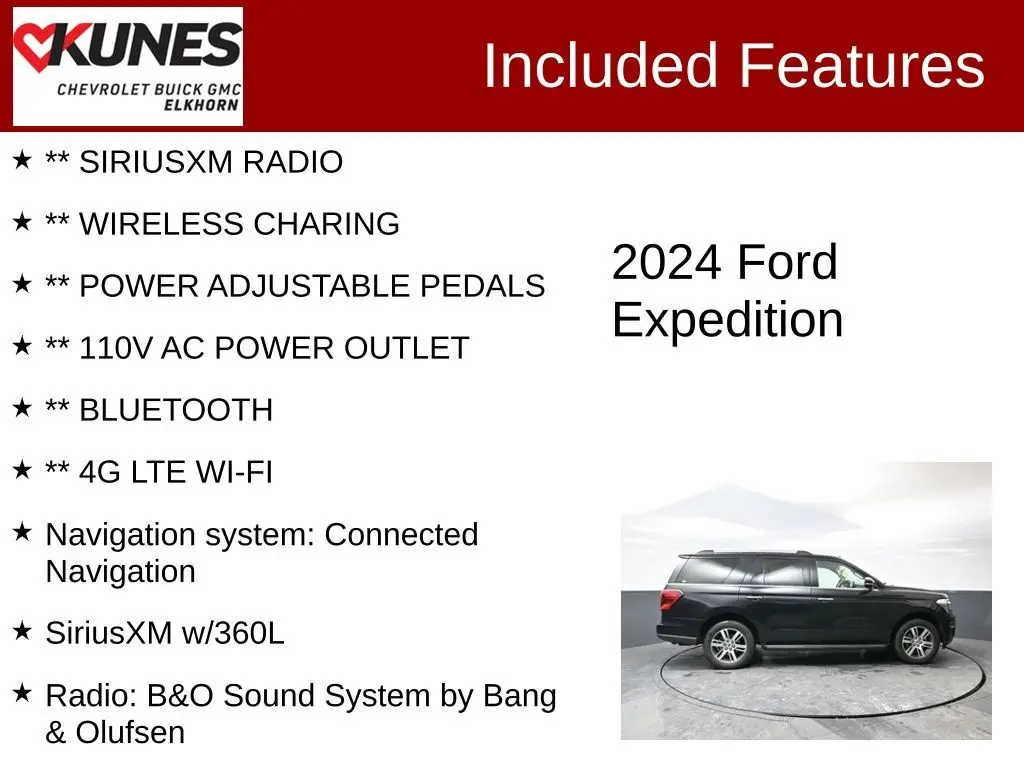 KUNES
CHEVROLET BUICK GMC
ELKHORN

Included Features

★ ** SIRIUSXM RADIO

★ ** WIRELESS CHARING

★ ** POWER ADJUSTABLE PEDALS

★ ** 110V AC POWER OUTLET

★ ** BLUETOOTH

★ ** 4G LTE WI-FI

★ Navigation system: Connected Navigation

★ SiriusXM w/360L

★ Radio: B&O Sound System by Bang & Olufsen

2024 Ford Expedition